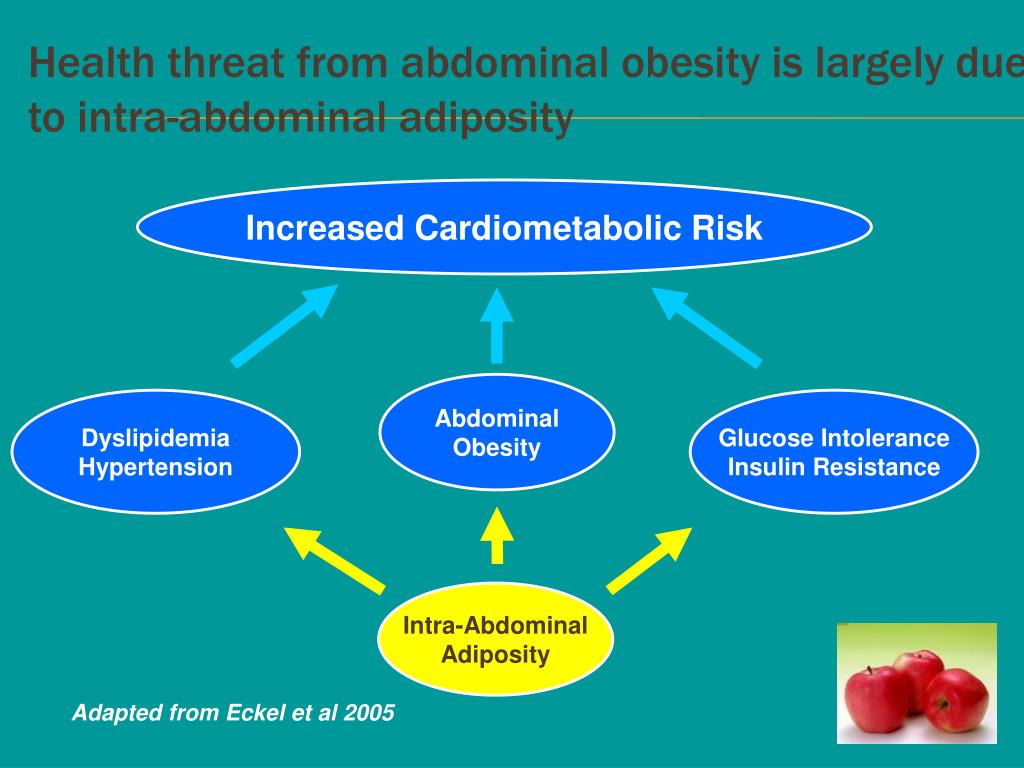 Health threat from abdominal obesity is largely due to intra-abdominal adiposity

Increased Cardiometabolic Risk

Dyslipidemia
Hypertension

Abdominal
Obesity

Glucose Intolerance
Insulin Resistance

Intra-Abdominal
Adiposity

Adapted from Eckel et al 2005